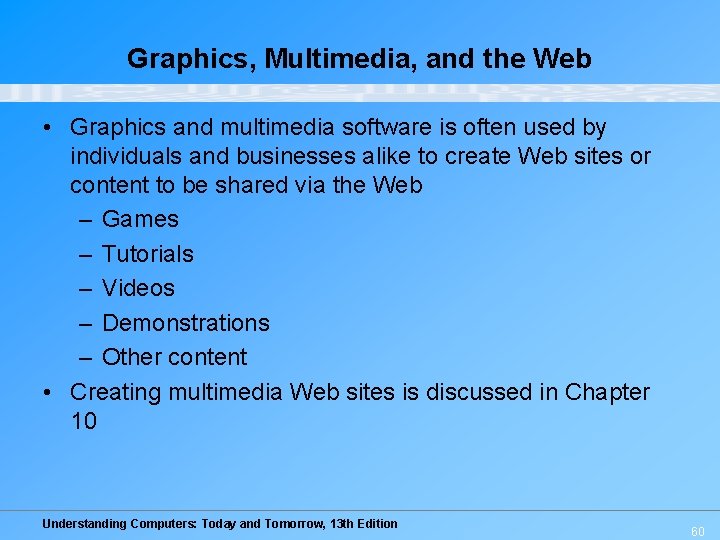 Graphics, Multimedia, and the Web

• Graphics and multimedia software is often used by individuals and businesses alike to create Web sites or content to be shared via the Web
– Games
– Tutorials
– Videos
– Demonstrations
– Other content
• Creating multimedia Web sites is discussed in Chapter 10

Understanding Computers: Today and Tomorrow, 13th Edition

60